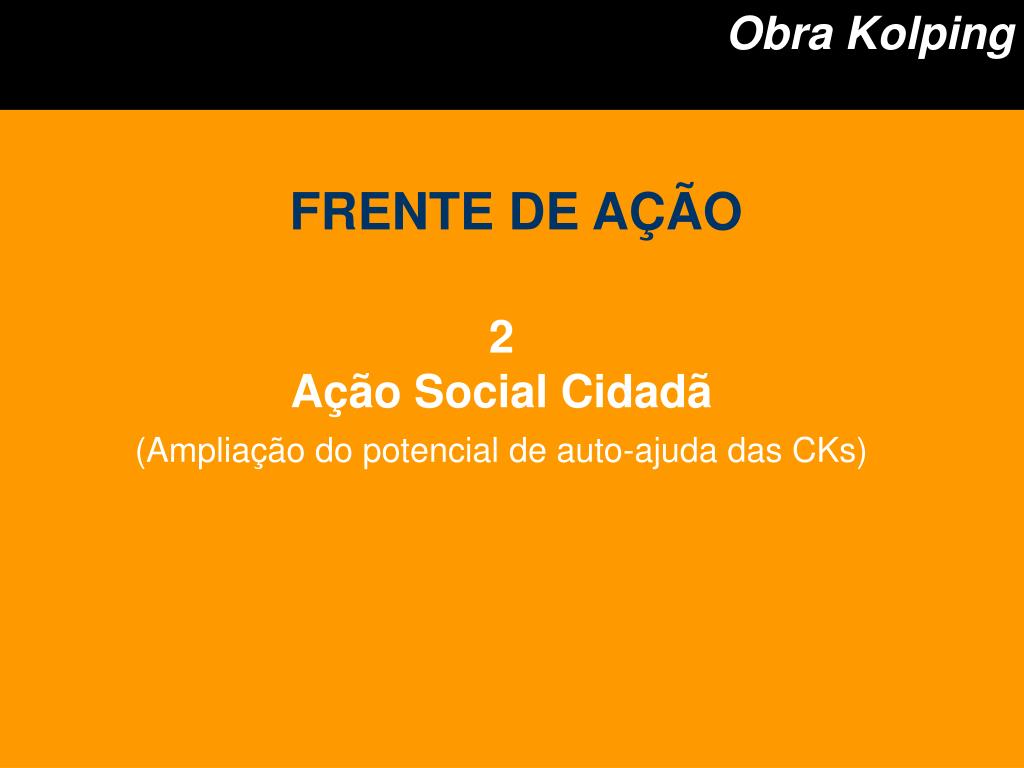 Obra Kolping

FRENTE DE AÇÃO

2
Ação Social Cidadã
(Ampliação do potencial de auto-ajuda das CKs)